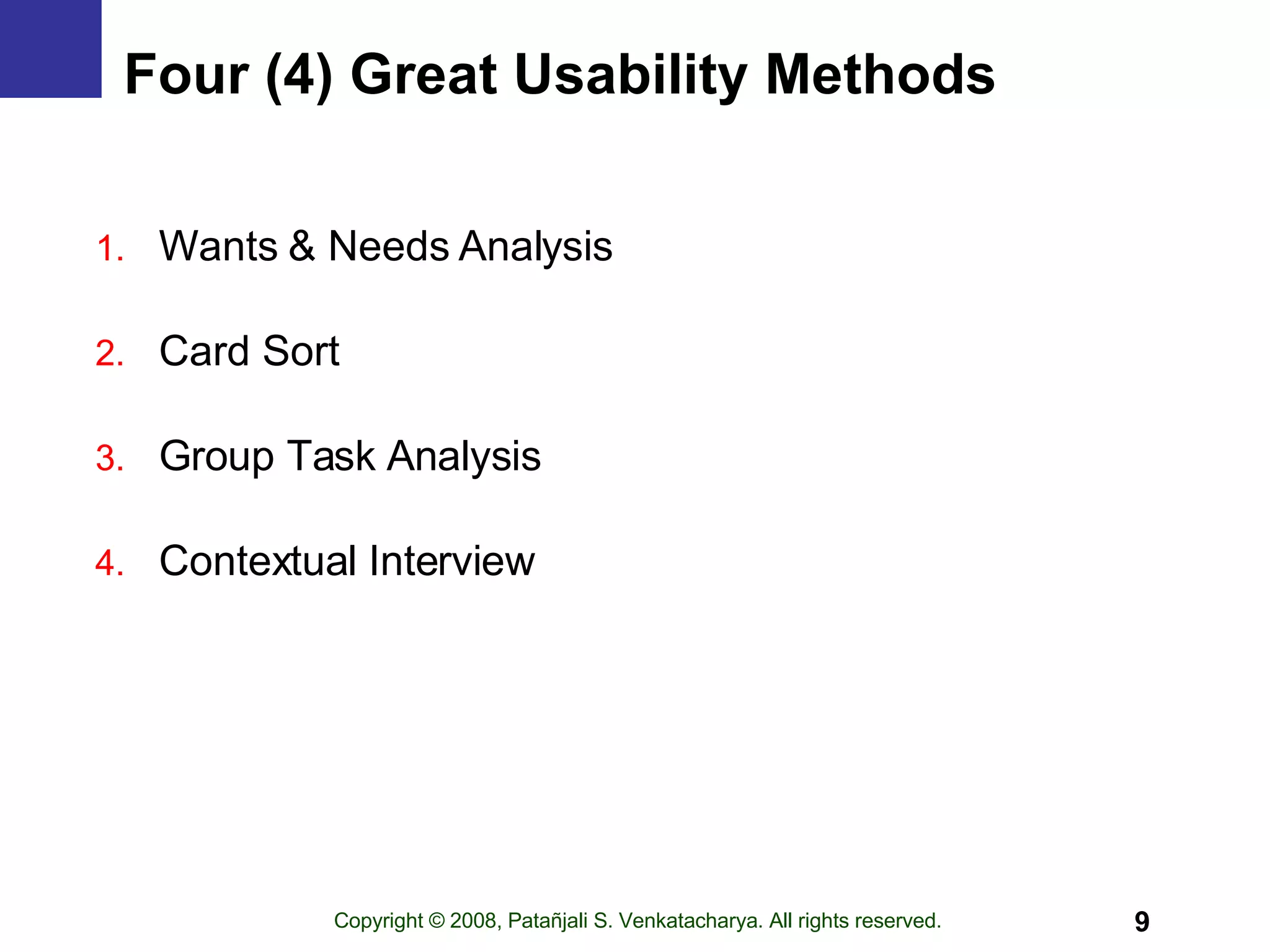 Four (4) Great Usability Methods

1. Wants & Needs Analysis

2. Card Sort

3. Group Task Analysis

4. Contextual Interview

Copyright © 2008, Patañjali S. Venkatacharya. All rights reserved.

9